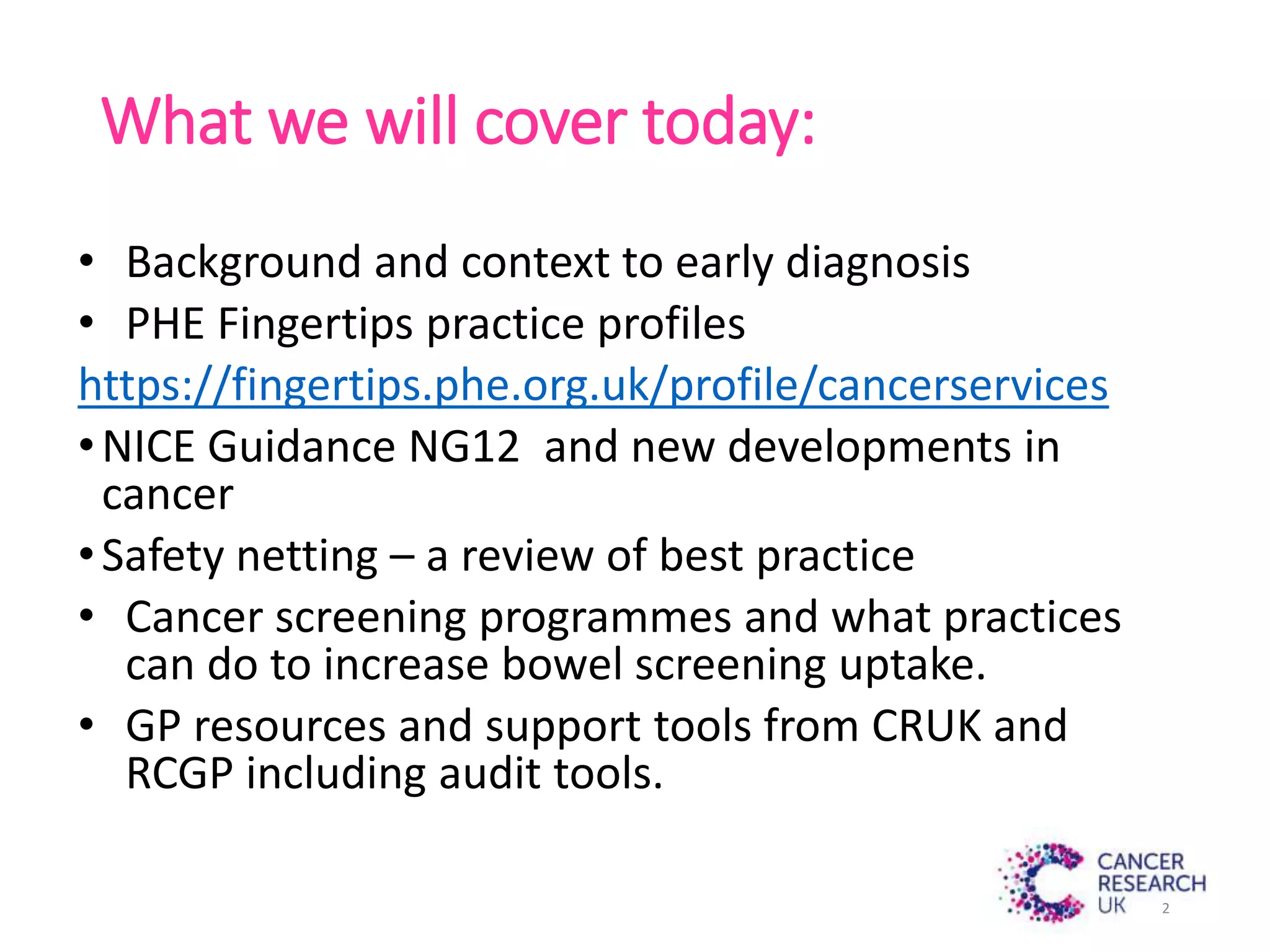 What we will cover today:

• Background and context to early diagnosis
• PHE Fingertips practice profiles
https://fingertips.phe.org.uk/profile/cancerservices
• NICE Guidance NG12 and new developments in cancer
• Safety netting – a review of best practice
• Cancer screening programmes and what practices can do to increase bowel screening uptake.
• GP resources and support tools from CRUK and RCGP including audit tools.

CANCER RESEARCH UK

2